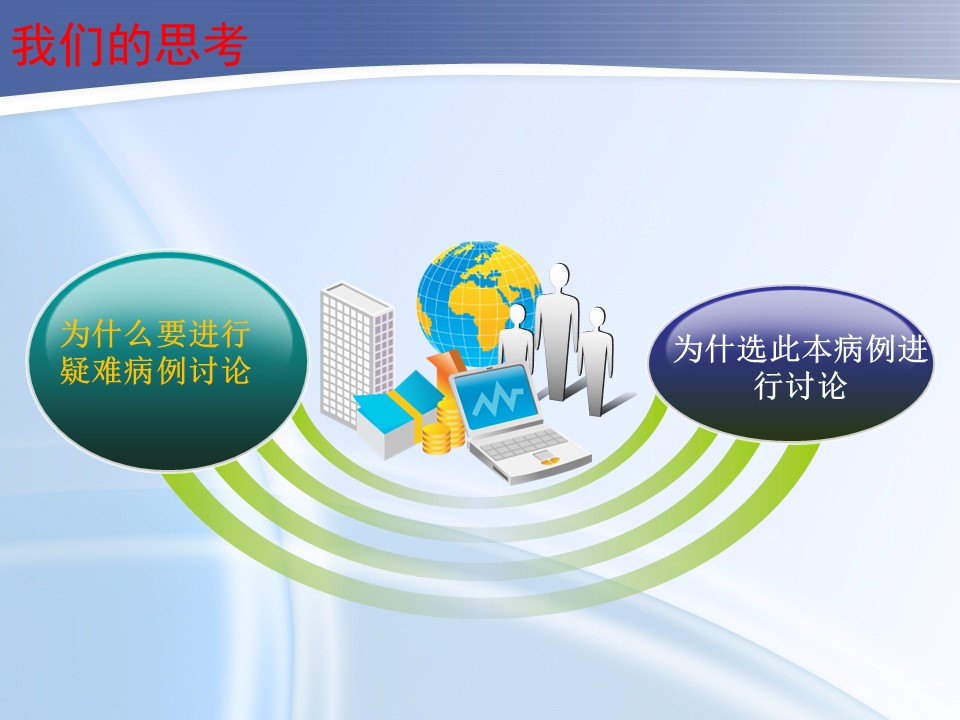 我们的思考

为什么要进行疑难病例讨论

为什选此本病例进行讨论